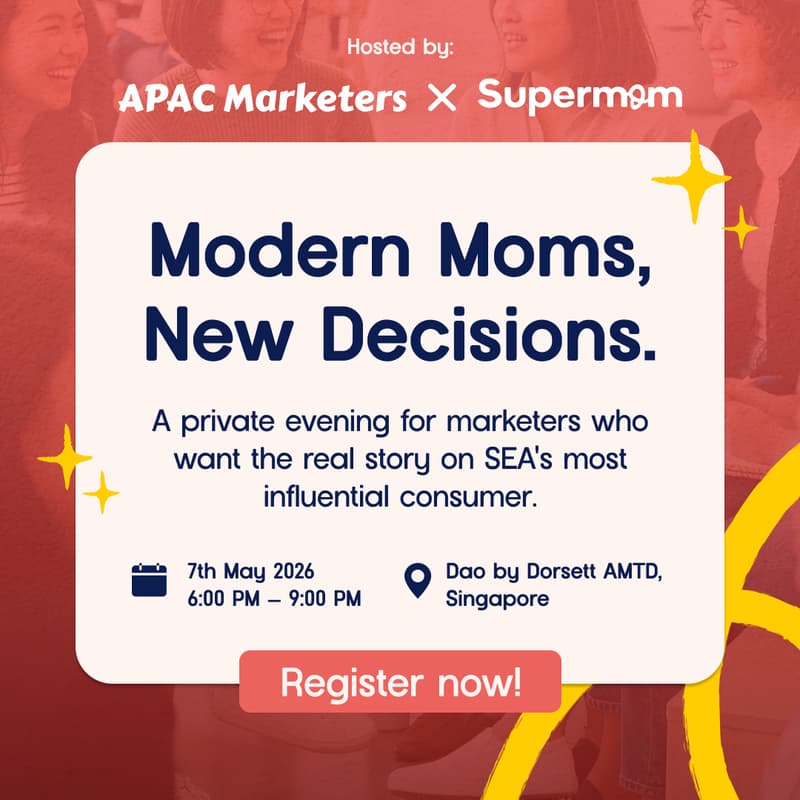 Hosted by:

APAC Marketers × Supermom

Modern Moms, New Decisions.

A private evening for marketers who want the real story on SEA's most influential consumer.

7th May 2026
6:00 PM – 9:00 PM

Dao by Dorsett AMTD, Singapore

Register now!